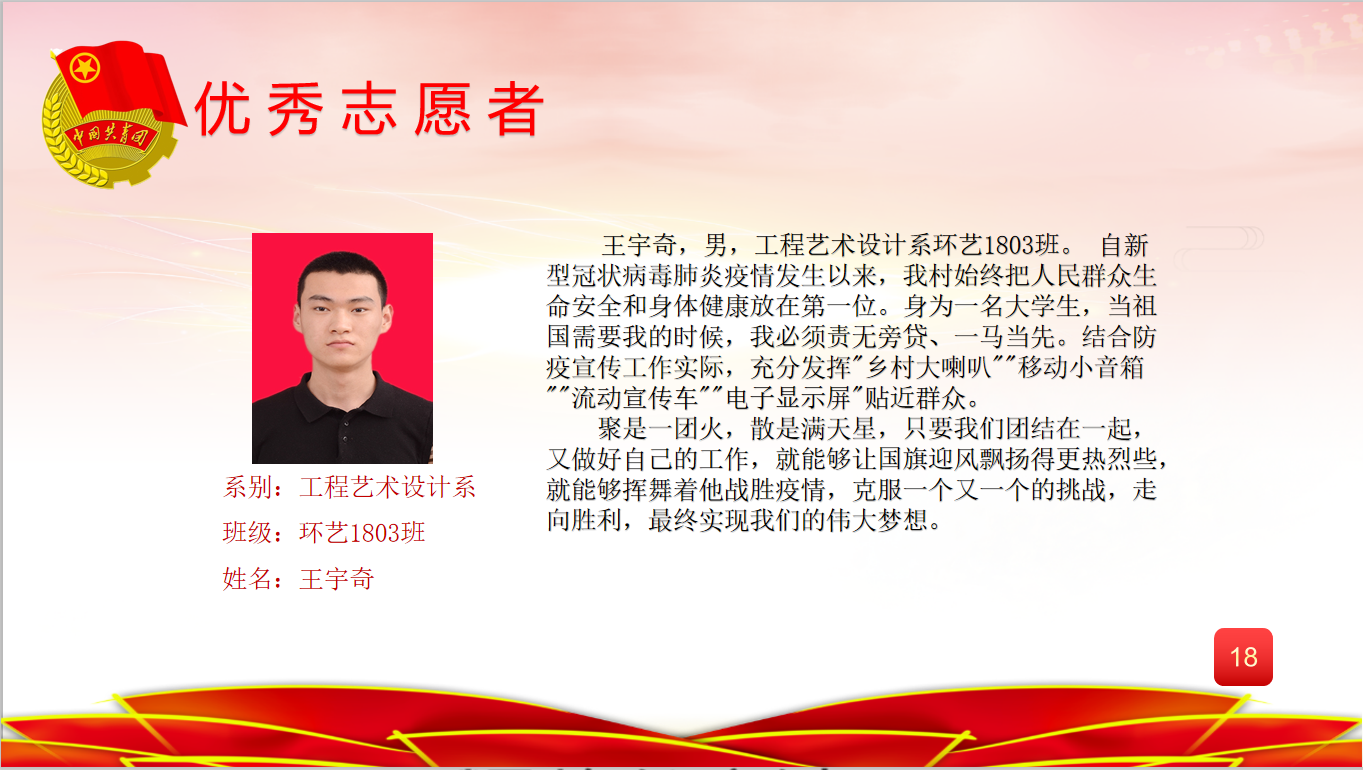 中国共青团

优秀志愿者

系别：工程艺术设计系

班级：环艺1803班

姓名：王宇奇

王宇奇，男，工程艺术设计系环艺1803班。 自新型冠状病毒肺炎疫情发生以来，我村始终把人民群众生命安全和身体健康放在第一位。身为一名大学生，当祖国需要我的时候，我必须责无旁贷、一马当先。结合防疫宣传工作实际，充分发挥"乡村大喇叭""移动小音箱""流动宣传车""电子显示屏"贴近群众。

聚是一团火，散是满天星，只要我们团结在一起，又做好自己的工作，就能够让国旗迎风飘扬得更热烈些，就能够挥舞着他战胜疫情，克服一个又一个的挑战，走向胜利，最终实现我们的伟大梦想。

18